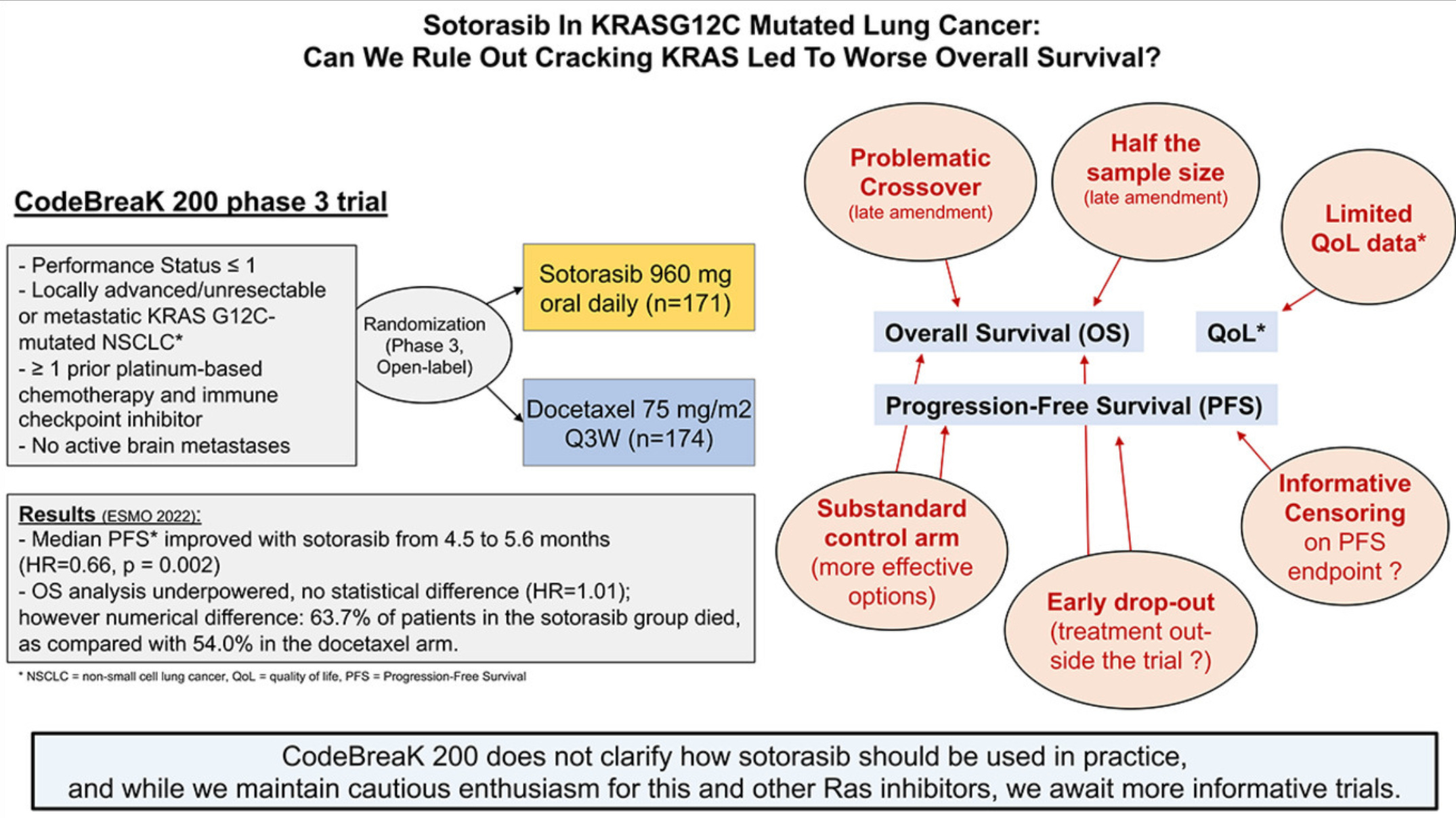 Sotorasib In KRASG12C Mutated Lung Cancer:
Can We Rule Out Cracking KRAS Led To Worse Overall Survival?

CodeBreaK 200 phase 3 trial

- Performance Status ≤ 1
- Locally advanced/unresectable or metastatic KRAS G12C-mutated NSCLC*
- ≥ 1 prior platinum-based chemotherapy and immune checkpoint inhibitor
- No active brain metastases

Randomization (Phase 3, Open-label)

Sotorasib 960 mg oral daily (n=171)

Docetaxel 75 mg/m2 Q3W (n=174)

Results (ESMO 2022):
- Median PFS* improved with sotorasib from 4.5 to 5.6 months (HR=0.66, p = 0.002)
- OS analysis underpowered, no statistical difference (HR=1.01); however numerical difference: 63.7% of patients in the sotorasib group died, as compared with 54.0% in the docetaxel arm.

* NSCLC = non-small cell lung cancer, QoL = quality of life, PFS = Progression-Free Survival

Problematic Crossover (late amendment)

Half the sample size (late amendment)

Limited QoL data*

Overall Survival (OS)

QoL*

Progression-Free Survival (PFS)

Substandard control arm (more effective options)

Early drop-out (treatment outside the trial ?)

Informative Censoring on PFS endpoint ?

CodeBreaK 200 does not clarify how sotorasib should be used in practice, and while we maintain cautious enthusiasm for this and other Ras inhibitors, we await more informative trials.